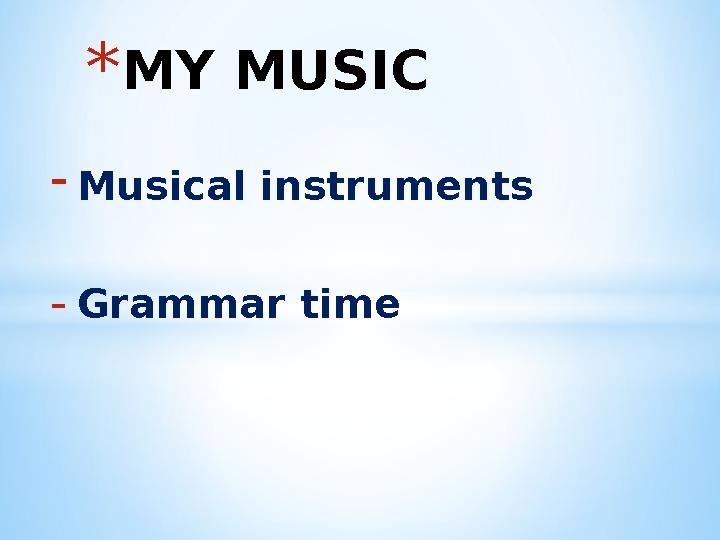 *MY MUSIC

- Musical instruments

- Grammar time